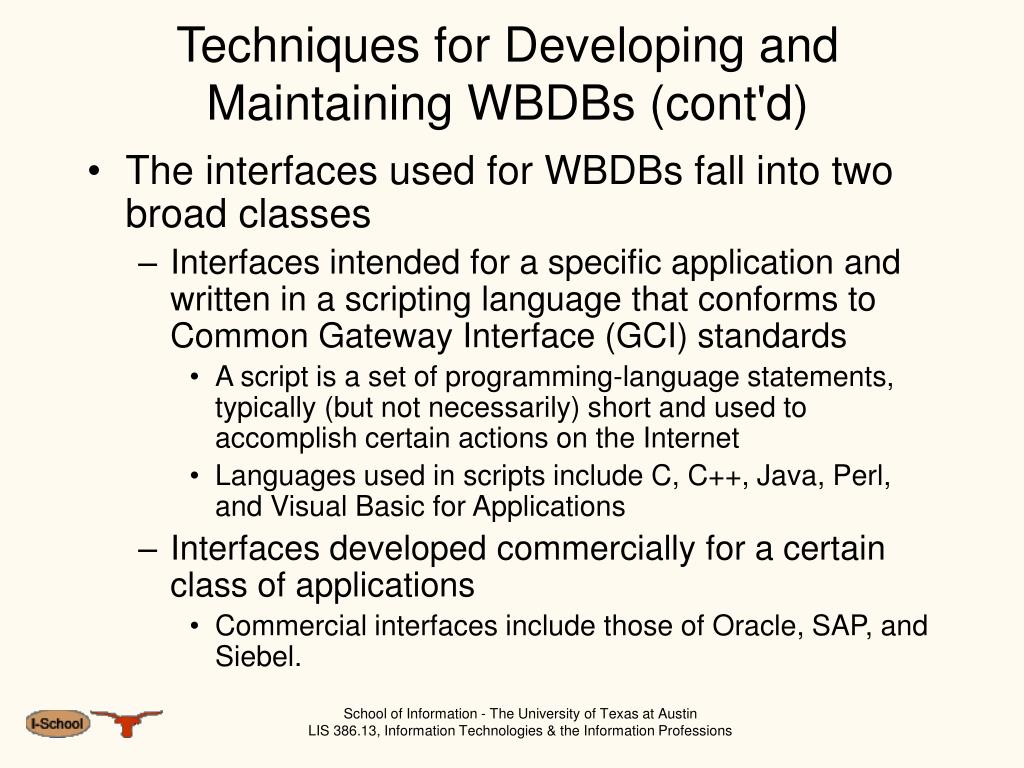 Techniques for Developing and Maintaining WBDBs (cont'd)

• The interfaces used for WBDBs fall into two broad classes
– Interfaces intended for a specific application and written in a scripting language that conforms to Common Gateway Interface (GCI) standards
• A script is a set of programming-language statements, typically (but not necessarily) short and used to accomplish certain actions on the Internet
• Languages used in scripts include C, C++, Java, Perl, and Visual Basic for Applications
– Interfaces developed commercially for a certain class of applications
• Commercial interfaces include those of Oracle, SAP, and Siebel.

I-School

School of Information - The University of Texas at Austin
LIS 386.13, Information Technologies & the Information Professions